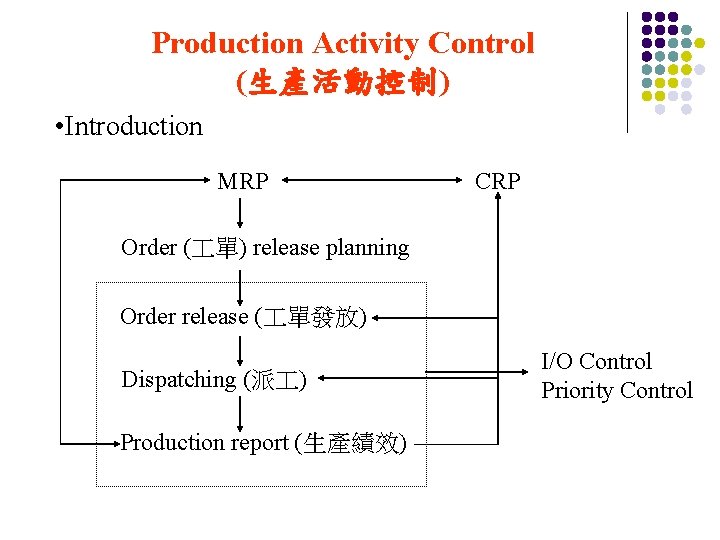 Production Activity Control
(生產活動控制)

•Introduction

MRP

CRP

Order (工單) release planning

Order release (工單發放)

Dispatching (派工)

Production report (生產績效)

I/O Control
Priority Control